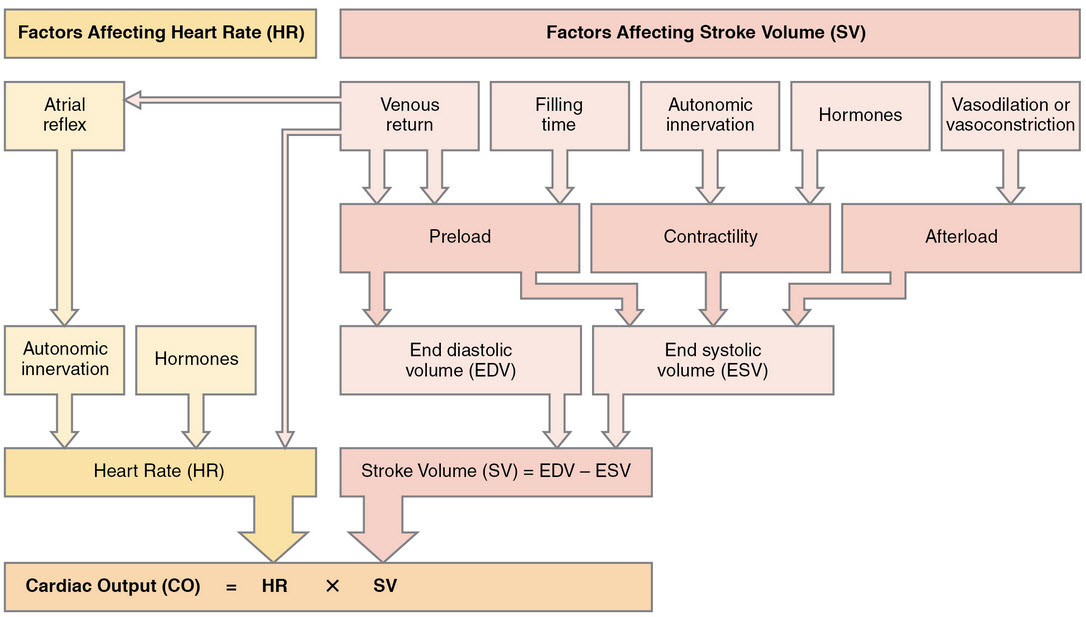 Factors Affecting Heart Rate (HR)

Factors Affecting Stroke Volume (SV)

Atrial reflex

Venous return

Filling time

Autonomic innervation

Hormones

Vasodilation or vasoconstriction

Preload

Contractility

Afterload

Autonomic innervation

Hormones

End diastolic volume (EDV)

End systolic volume (ESV)

Heart Rate (HR)

Stroke Volume (SV) = EDV – ESV

Cardiac Output (CO) = HR × SV